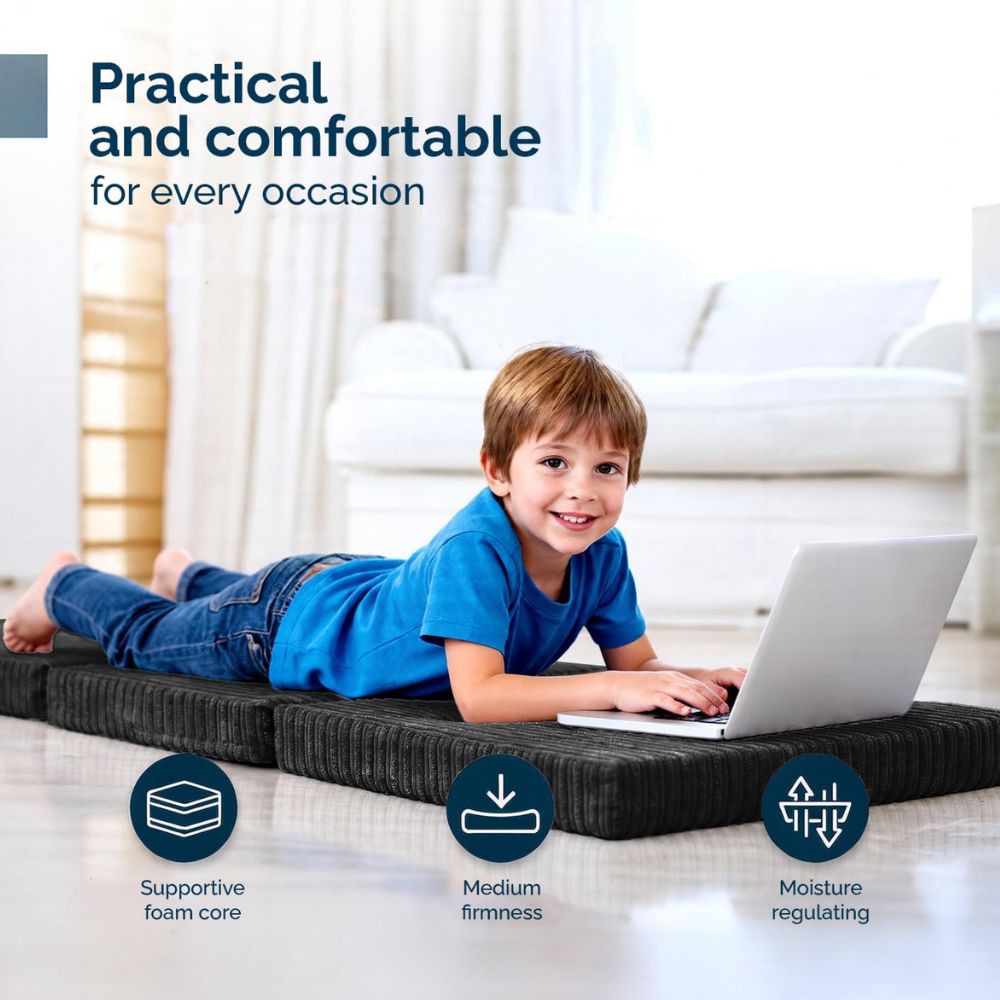 Practical and comfortable
for every occasion

Supportive foam core

Medium firmness

Moisture regulating